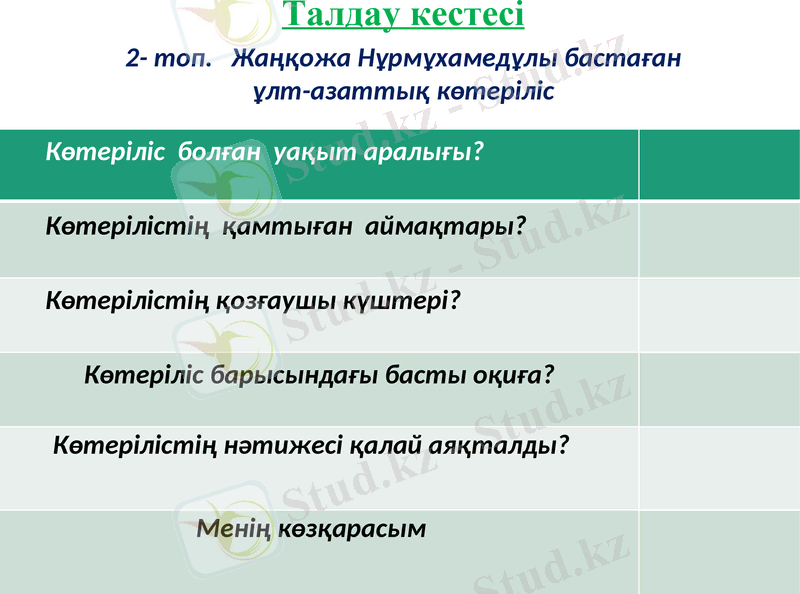 Талдау кестесі

2- топ. Жаңқожа Нұрмұхамедұлы бастаған ұлт-азаттық көтеріліс

| Көтеріліс болған уақыт аралығы? | |
|---|---|
| Көтерілістің қамтыған аймақтары? | |
| Көтерілістің қозғаушы күштері? | |
| Көтеріліс барысындағы басты оқиға? | |
| Көтерілістің нәтижесі қалай аяқталды? | |
| Менің көзқарасым | |

Stud.kz - Stud.kz